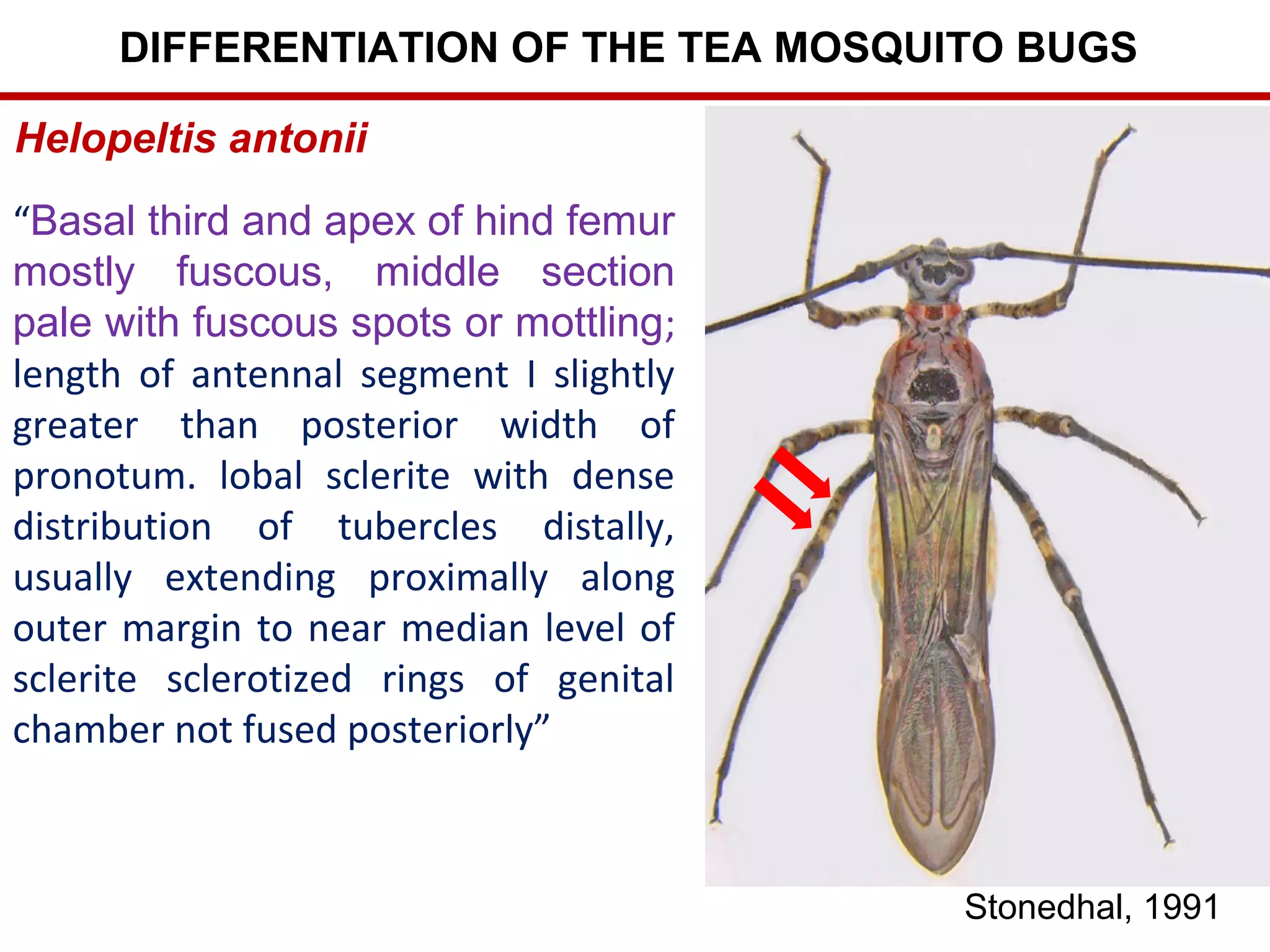 DIFFERENTIATION OF THE TEA MOSQUITO BUGS

Helopeltis antonii

“Basal third and apex of hind femur mostly fuscous, middle section pale with fuscous spots or mottling; length of antennal segment I slightly greater than posterior width of pronotum. lobal sclerite with dense distribution of tubercles distally, usually extending proximally along outer margin to near median level of sclerite sclerotized rings of genital chamber not fused posteriorly”

Stonedhal, 1991